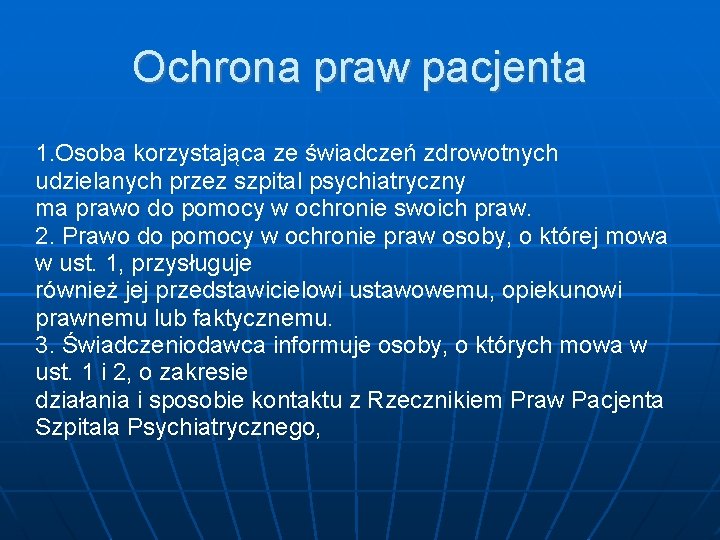 Ochrona praw pacjenta

1.Osoba korzystająca ze świadczeń zdrowotnych udzielanych przez szpital psychiatryczny ma prawo do pomocy w ochronie swoich praw.
2. Prawo do pomocy w ochronie praw osoby, o której mowa w ust. 1, przysługuje również jej przedstawicielowi ustawowemu, opiekunowi prawnemu lub faktycznemu.
3. Świadczeniodawca informuje osoby, o których mowa w ust. 1 i 2, o zakresie działania i sposobie kontaktu z Rzecznikiem Praw Pacjenta Szpitala Psychiatrycznego,